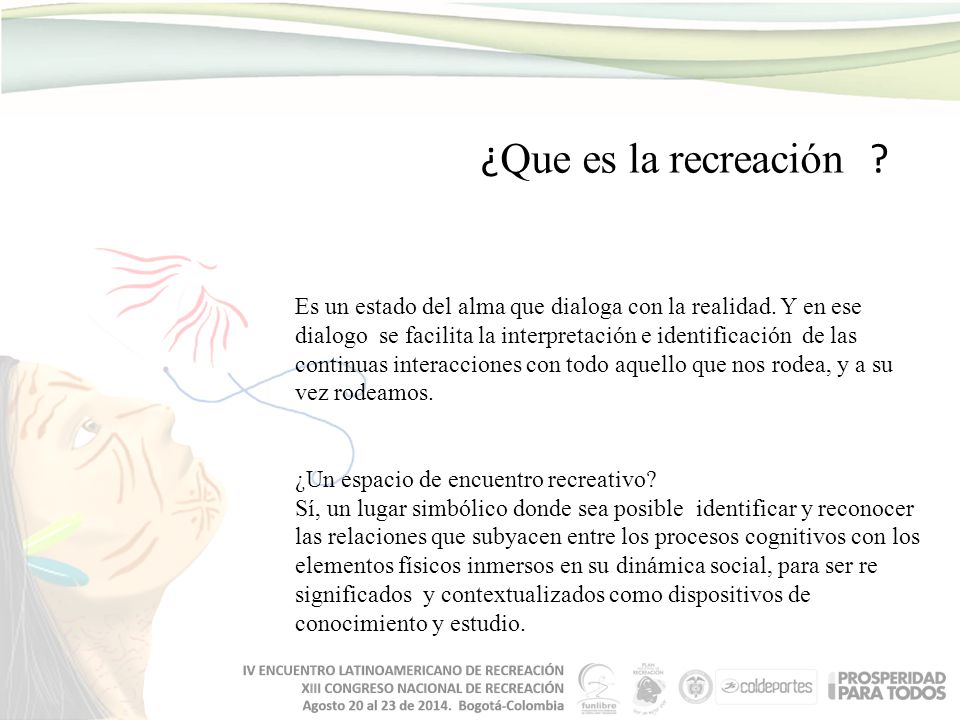 ¿Que es la recreación ?

Es un estado del alma que dialoga con la realidad. Y en ese dialogo se facilita la interpretación e identificación de las continuas interacciones con todo aquello que nos rodea, y a su vez rodeamos.

¿Un espacio de encuentro recreativo?
Sí, un lugar simbólico donde sea posible identificar y reconocer las relaciones que subyacen entre los procesos cognitivos con los elementos físicos inmersos en su dinámica social, para ser re significados y contextualizados como dispositivos de conocimiento y estudio.

IV ENCUENTRO LATINOAMERICANO DE RECREACIÓN
XIII CONGRESO NACIONAL DE RECREACIÓN
Agosto 20 al 23 de 2014. Bogotá-Colombia

funlibre

PLAN NACIONAL DE RECREACIÓN

coldeportes

PROSPERIDAD PARA TODOS